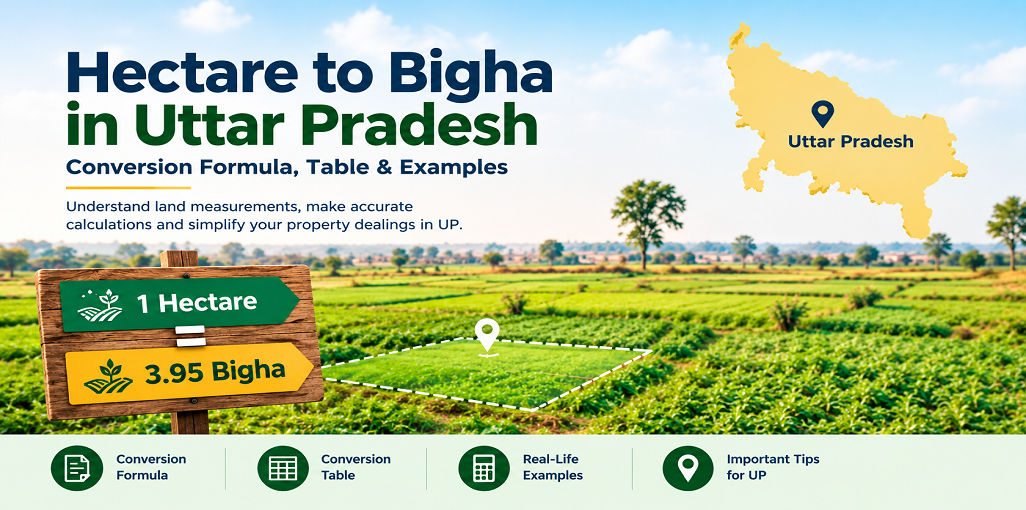 Hectare to Bigha in Uttar Pradesh

Conversion Formula, Table & Examples

Understand land measurements, make accurate calculations and simplify your property dealings in UP.

Uttar Pradesh

1 Hectare

=

3.95 Bigha

Conversion Formula

Conversion Table

Real-Life Examples

Important Tips for UP